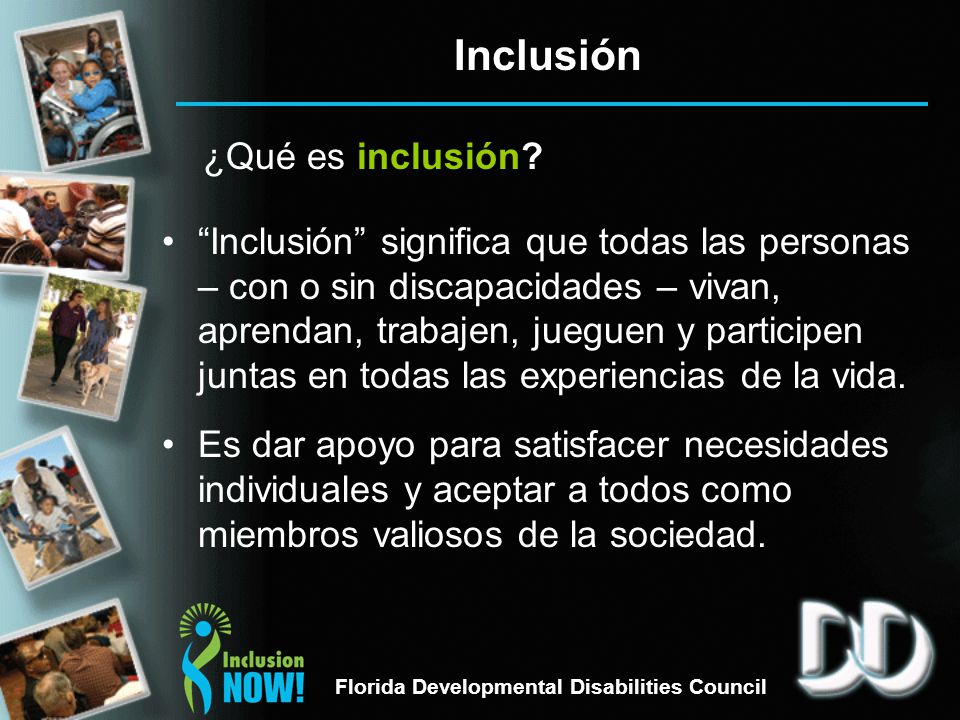 Inclusión

¿Qué es inclusión?

• “Inclusión” significa que todas las personas – con o sin discapacidades – vivan, aprendan, trabajen, jueguen y participen juntas en todas las experiencias de la vida.

• Es dar apoyo para satisfacer necesidades individuales y aceptar a todos como miembros valiosos de la sociedad.

Inclusion NOW!

Florida Developmental Disabilities Council

DD